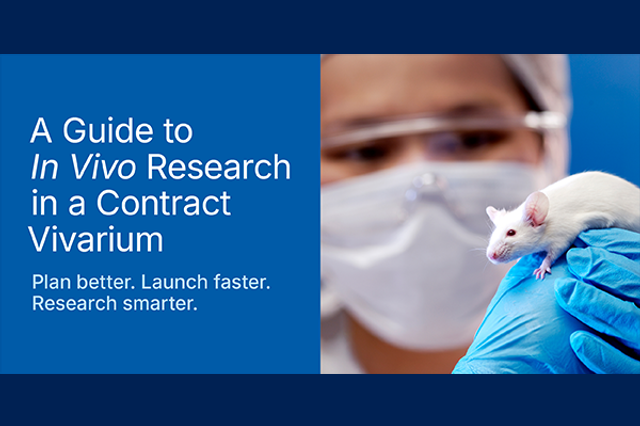 A Guide to In Vivo Research in a Contract Vivarium

Plan better. Launch faster. Research smarter.